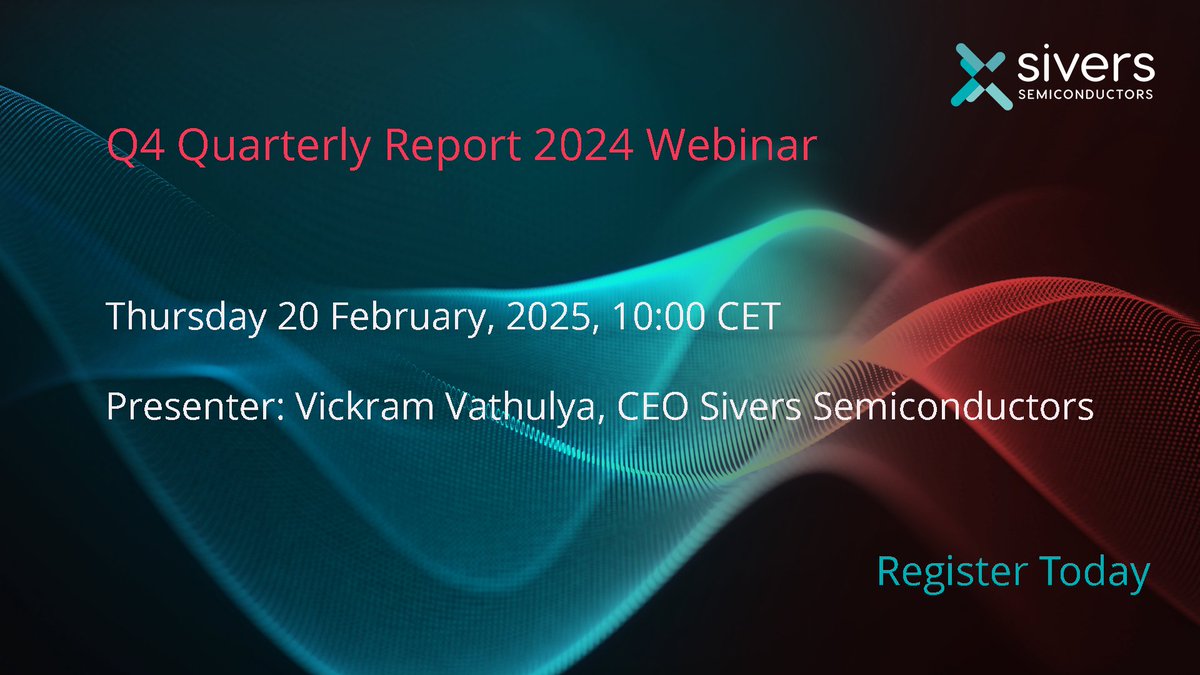 sivers
SEMICONDUCTORS

Q4 Quarterly Report 2024 Webinar

Thursday 20 February, 2025, 10:00 CET

Presenter: Vickram Vathulya, CEO Sivers Semiconductors

Register Today